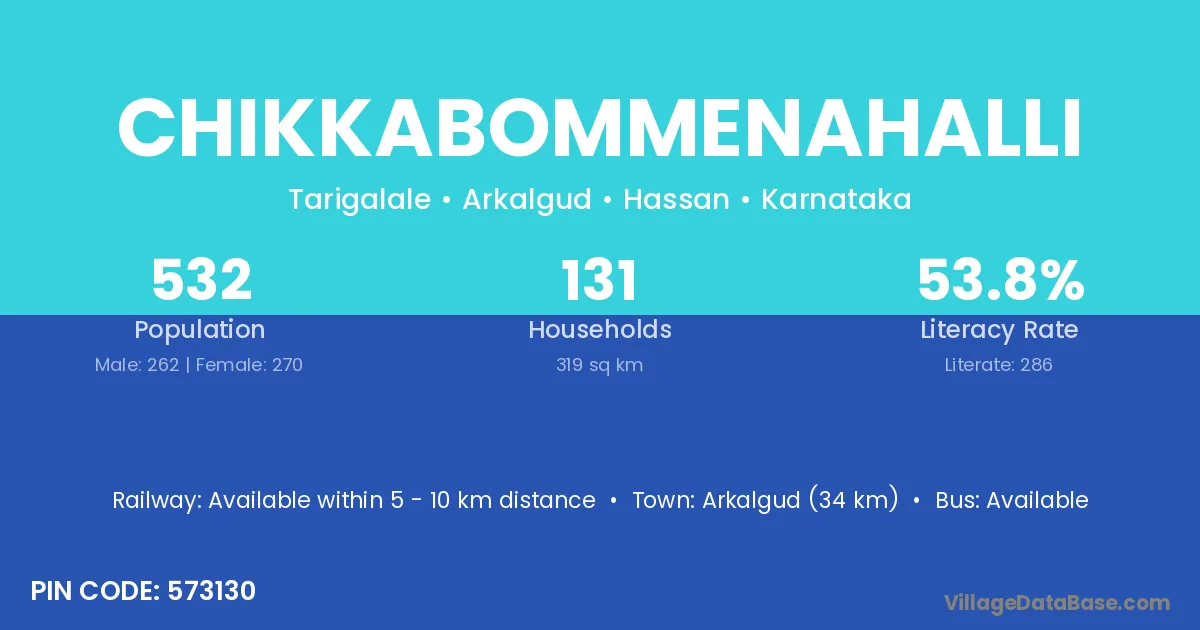 CHIKKABOMMENAHALLI

Tarigalale • Arkalgud • Hassan • Karnataka

532
Population
Male: 262 | Female: 270

131
Households
319 sq km

53.8%
Literacy Rate
Literate: 286

Railway: Available within 5 - 10 km distance • Town: Arkalgud (34 km) • Bus: Available

PIN CODE: 573130

VillageDataBase.com